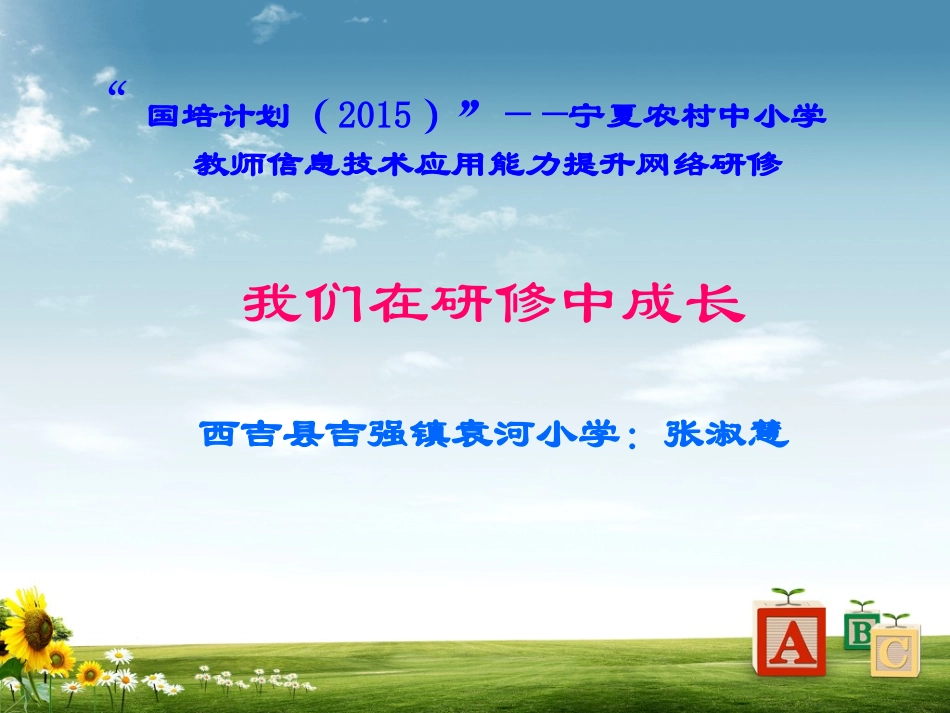 “国培计划（2015）”——宁夏农村中小学教师信息技术应用能力提升网络研修

我们在研修中成长

西吉县吉强镇袁河小学：张淑慧

A B C